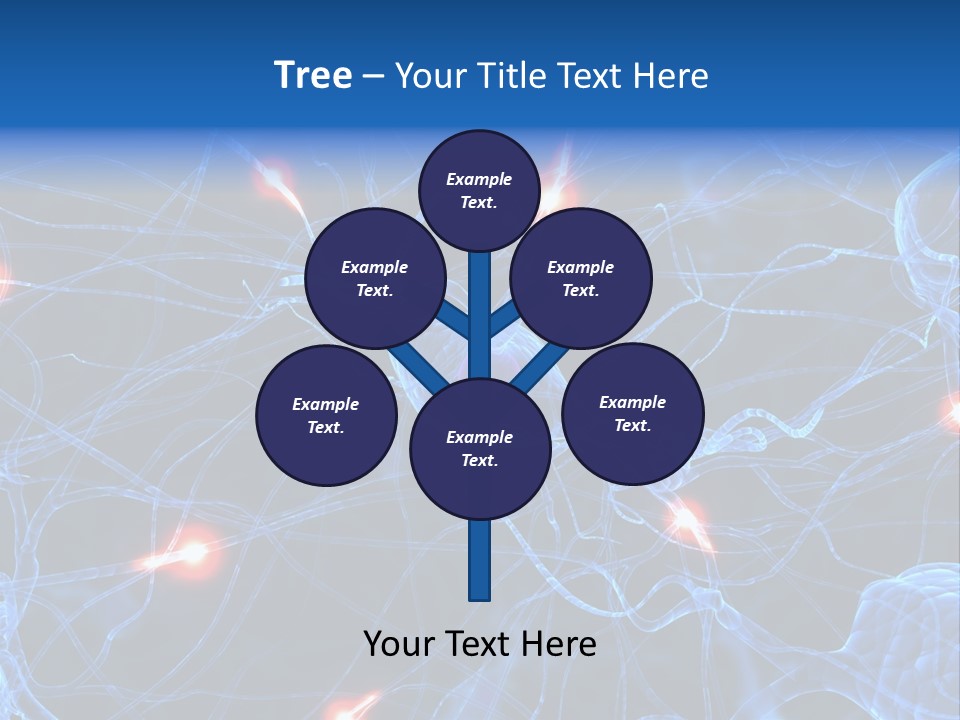 Tree – Your Title Text Here

Example Text.

Example Text.

Example Text.

Example Text.

Example Text.

Example Text.

Your Text Here